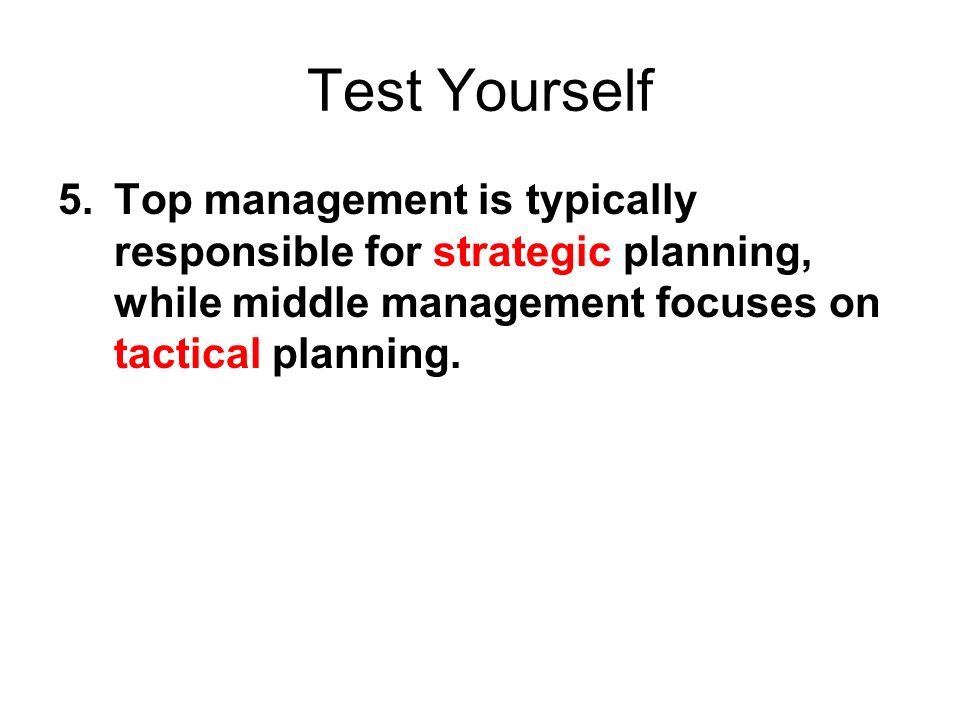 Test Yourself

5. Top management is typically responsible for strategic planning, while middle management focuses on tactical planning.